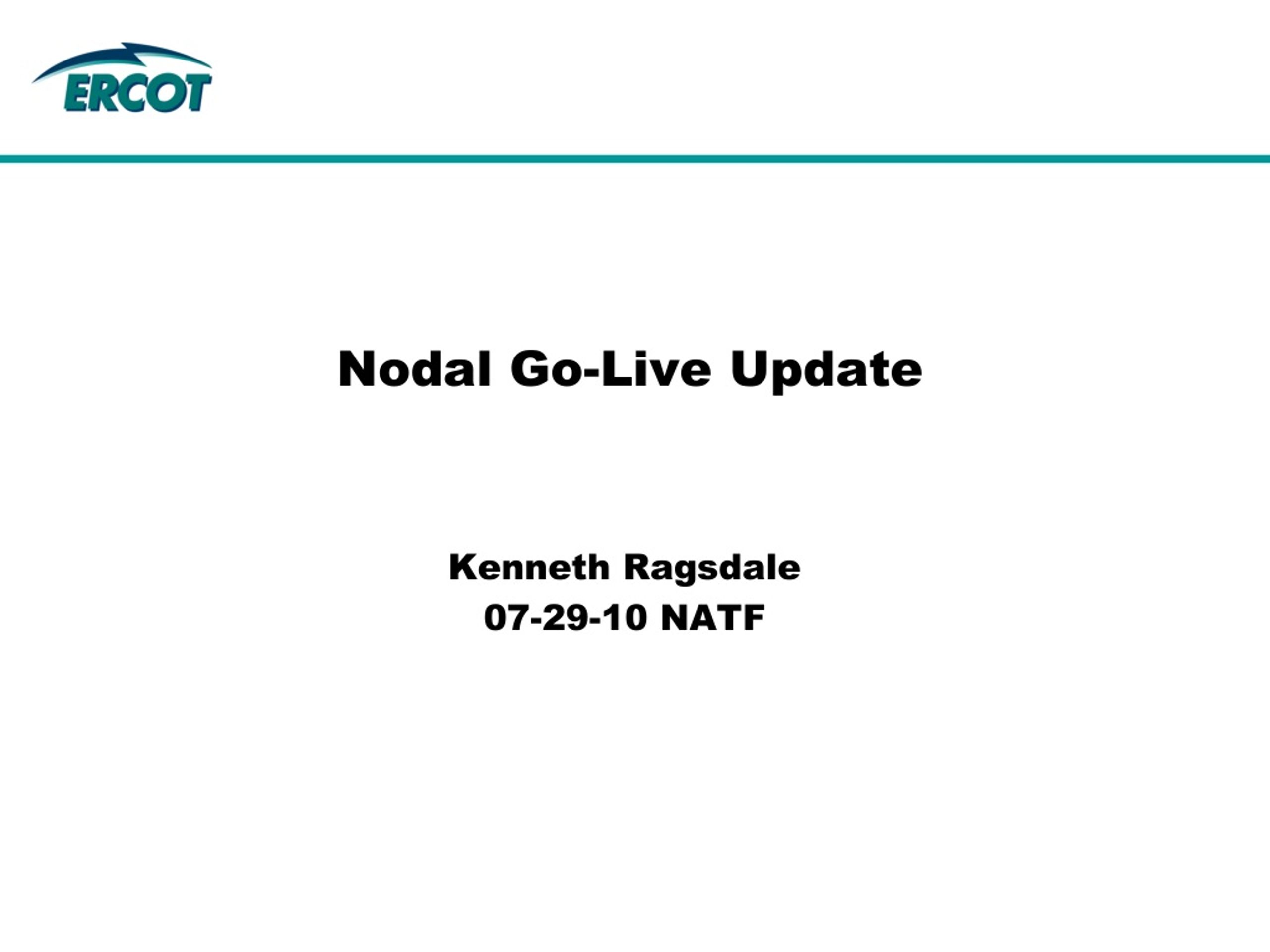 ERCOT

Nodal Go-Live Update

Kenneth Ragsdale
07-29-10 NATF